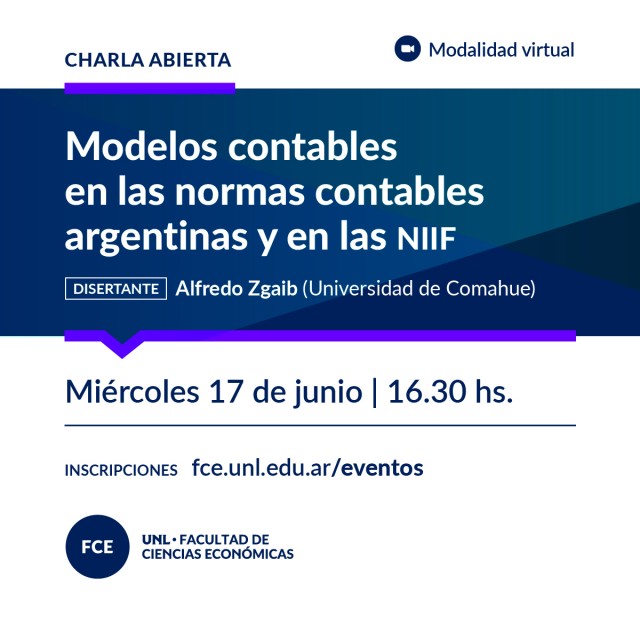 CHARLA ABIERTA

Modalidad virtual

Modelos contables en las normas contables argentinas y en las NIIF

DISERTANTE Alfredo Zgaib (Universidad de Comahue)

Miércoles 17 de junio | 16.30 hs.

INSCRIPCIONES fce.unl.edu.ar/eventos

FCE

UNL • FACULTAD DE CIENCIAS ECONÓMICAS